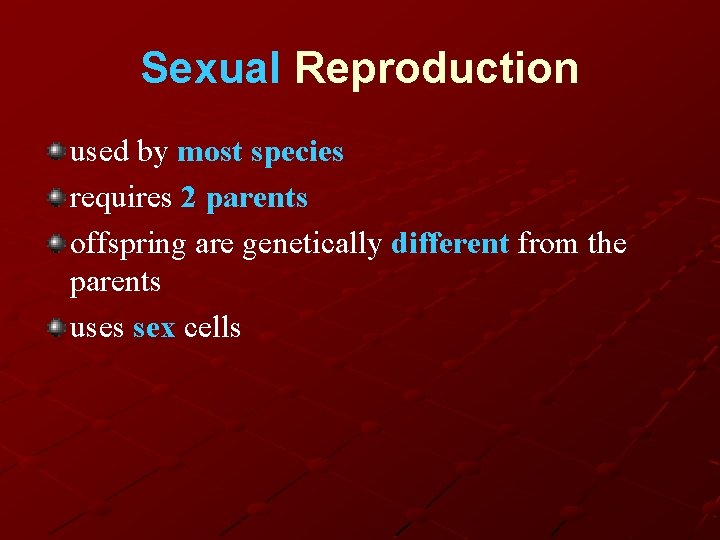 Sexual Reproduction

used by most species

requires 2 parents

offspring are genetically different from the parents

uses sex cells